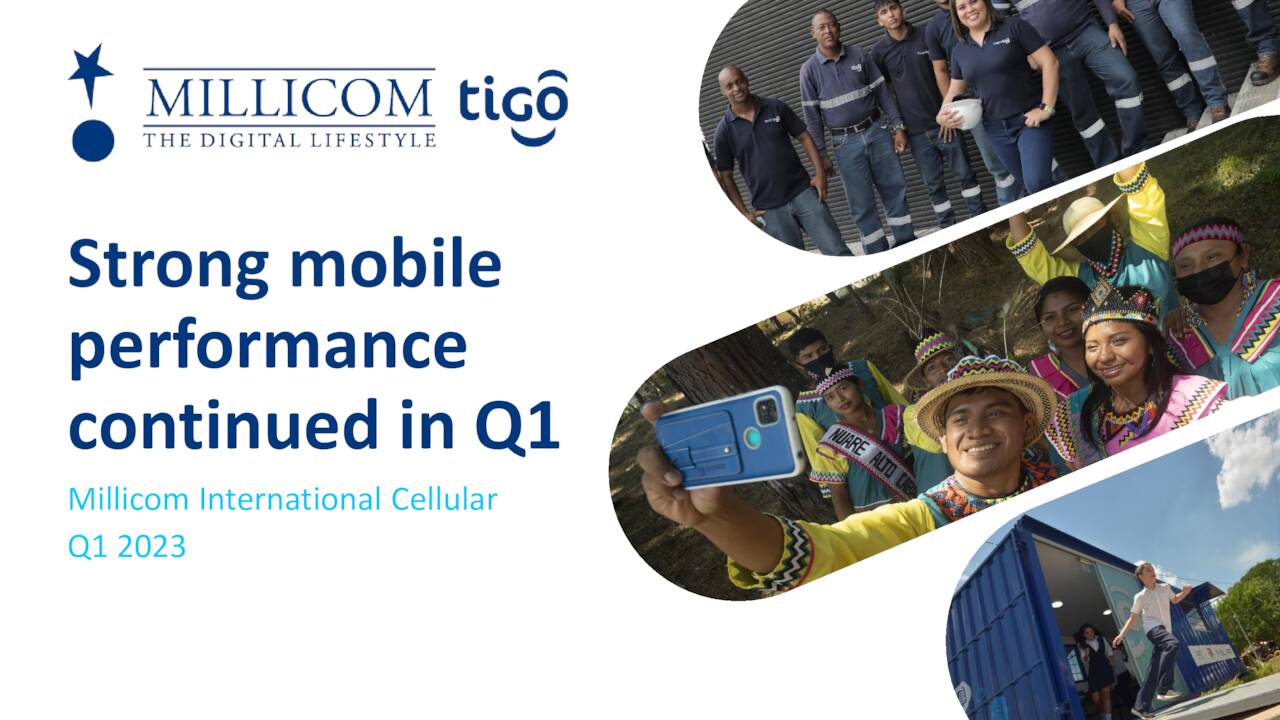 MILLICOM
THE DIGITAL LIFESTYLE

tigo

Strong mobile performance continued in Q1

Millicom International Cellular
Q1 2023